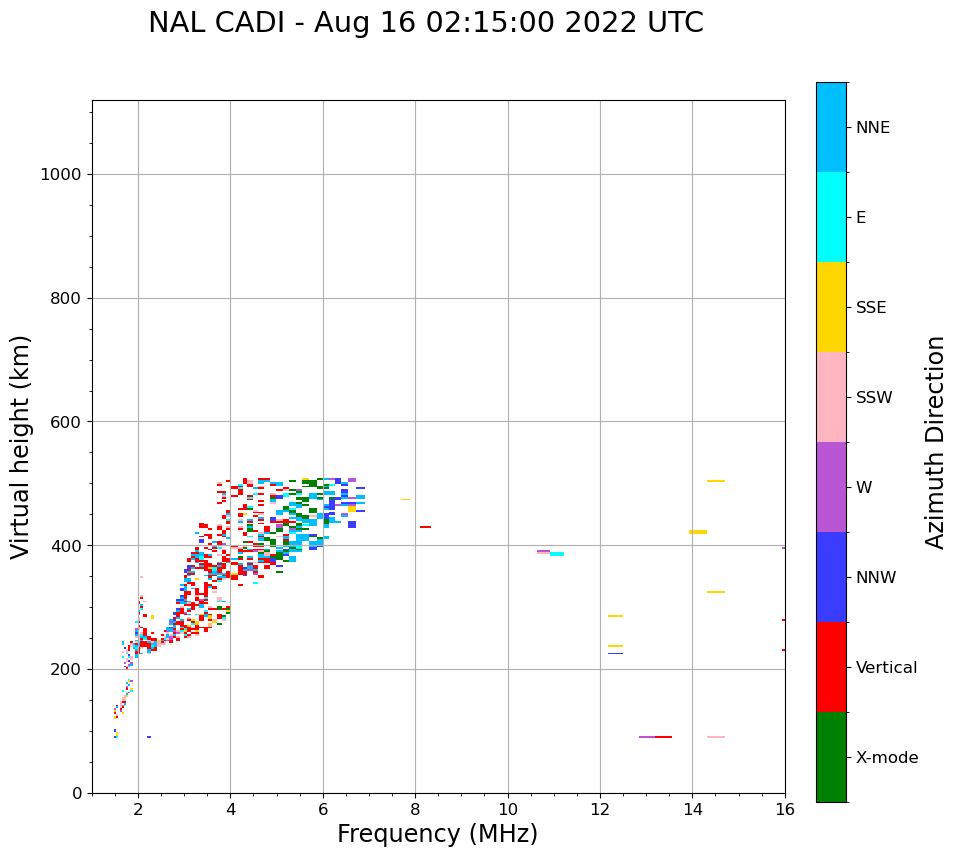 NAL CADI - Aug 16 02:15:00 2022 UTC

Virtual height (km)

1000
800
600
400
200
0

2
4
6
8
10
12
14
16

Frequency (MHz)

NNE
E
SSE
SSW
W
NNW
Vertical
X-mode

Azimuth Direction